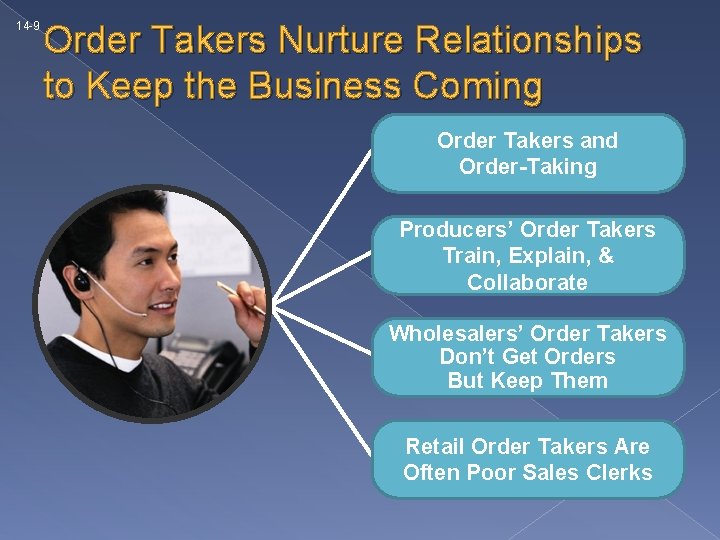 14-9

Order Takers Nurture Relationships to Keep the Business Coming

Order Takers and Order-Taking

Producers' Order Takers Train, Explain, & Collaborate

Wholesalers' Order Takers Don't Get Orders But Keep Them

Retail Order Takers Are Often Poor Sales Clerks